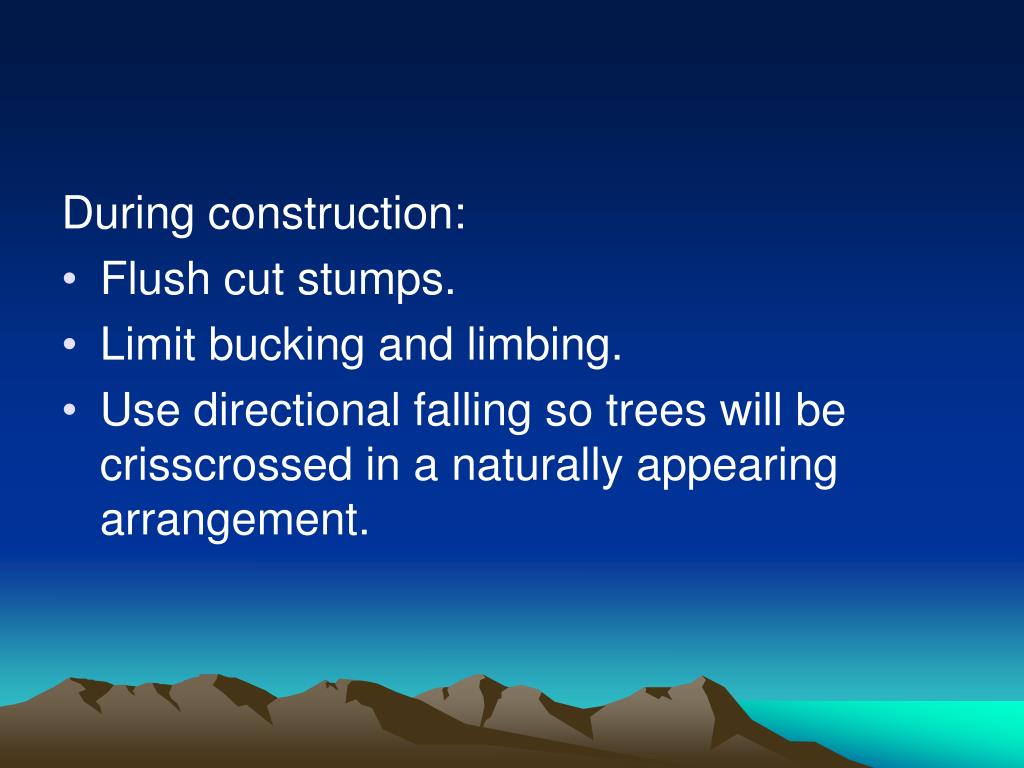 During construction:
• Flush cut stumps.
• Limit bucking and limbing.
• Use directional falling so trees will be crisscrossed in a naturally appearing arrangement.